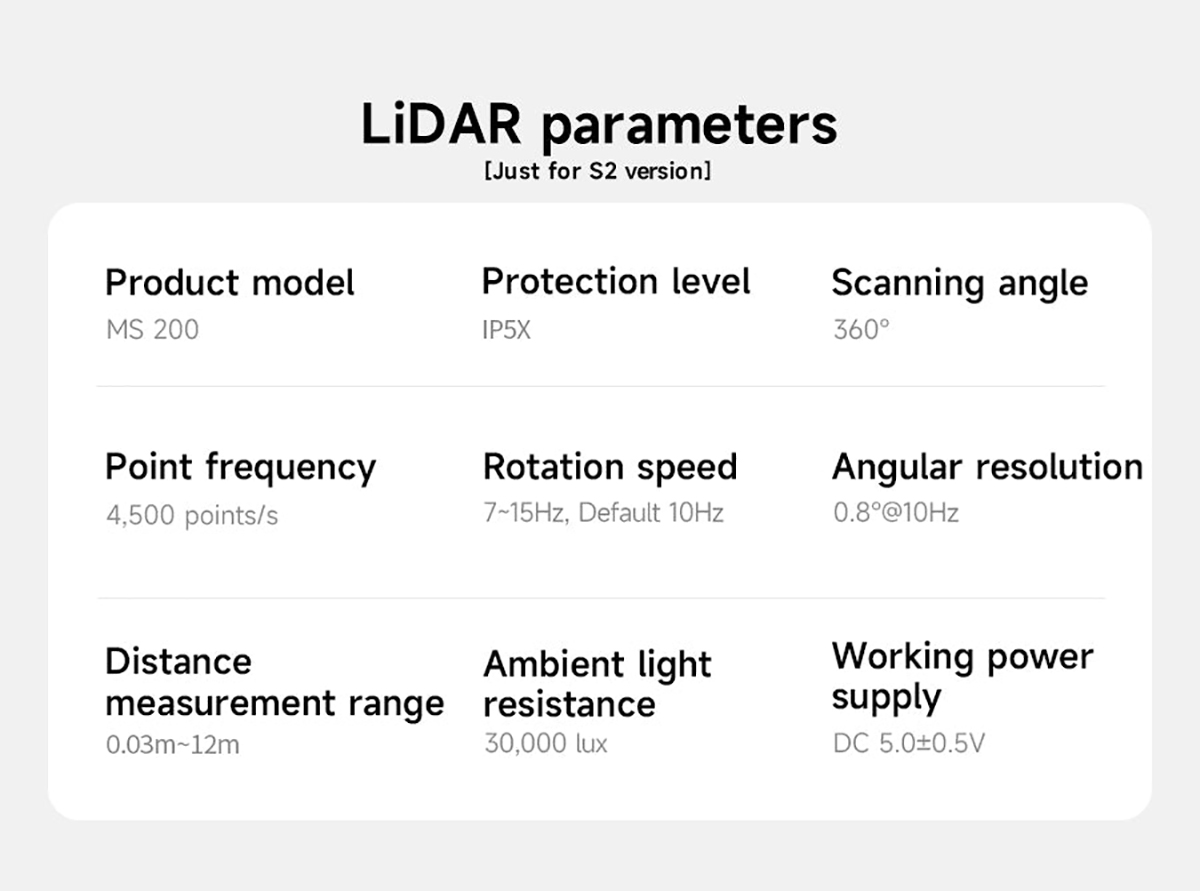 LiDAR parameters
[Just for S2 version]

Product model
MS 200

Protection level
IP5X

Scanning angle
360°

Point frequency
4,500 points/s

Rotation speed
7~15Hz, Default 10Hz

Angular resolution
0.8°@10Hz

Distance measurement range
0.03m~12m

Ambient light resistance
30,000 lux

Working power supply
DC 5.0±0.5V